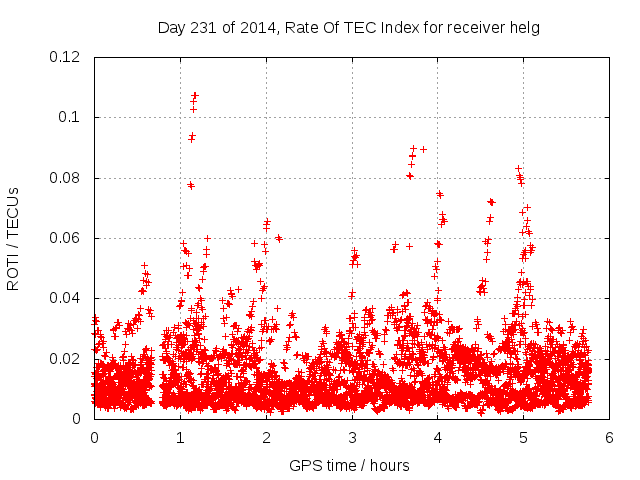 Day 231 of 2014, Rate Of TEC Index for receiver helg

ROTI / TECUs

0.12
0.1
0.08
0.06
0.04
0.02
0

0 1 2 3 4 5 6

GPS time / hours